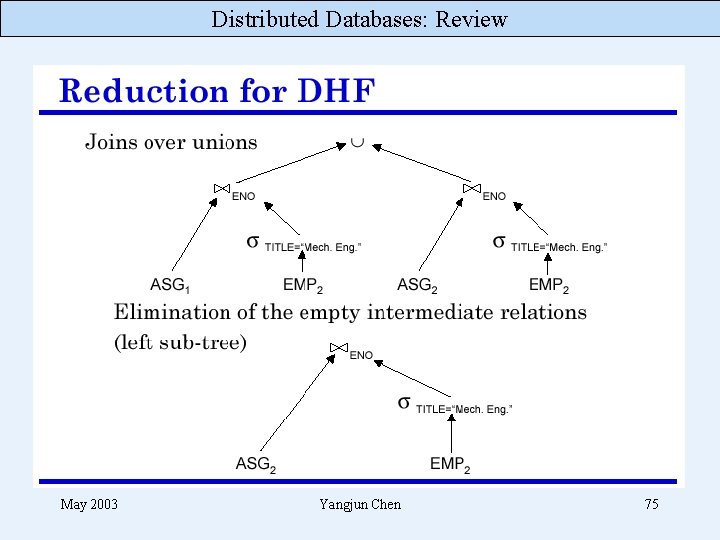 Distributed Databases: Review

Reduction for DHF

Joins over unions

$\cup$

$\bowtie_{ENO}$

$\bowtie_{ENO}$

$\sigma_{TITLE=\text{“Mech. Eng.”}}$

$\sigma_{TITLE=\text{“Mech. Eng.”}}$

$ASG_1$

$EMP_2$

$ASG_2$

$EMP_2$

Elimination of the empty intermediate relations (left sub-tree)

$\bowtie_{ENO}$

$\sigma_{TITLE=\text{“Mech. Eng.”}}$

$ASG_2$

$EMP_2$

May 2003

Yangjun Chen

75